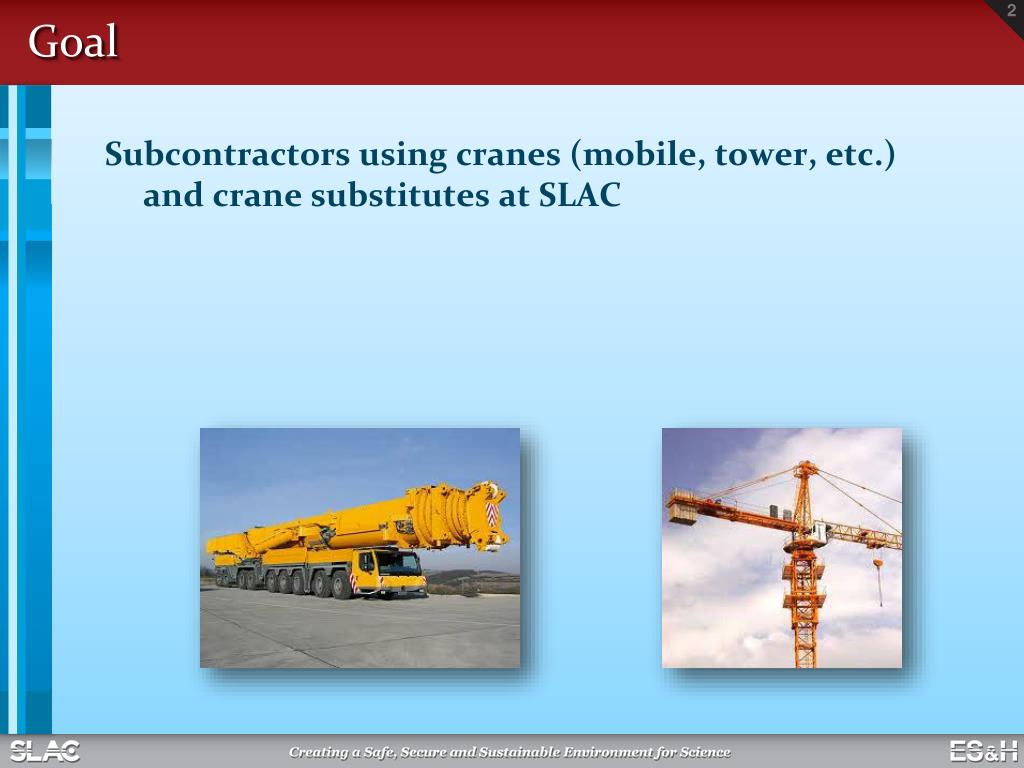 Goal

2

Subcontractors using cranes (mobile, tower, etc.) and crane substitutes at SLAC

SLAC

Creating a Safe, Secure and Sustainable Environment for Science

ES&H